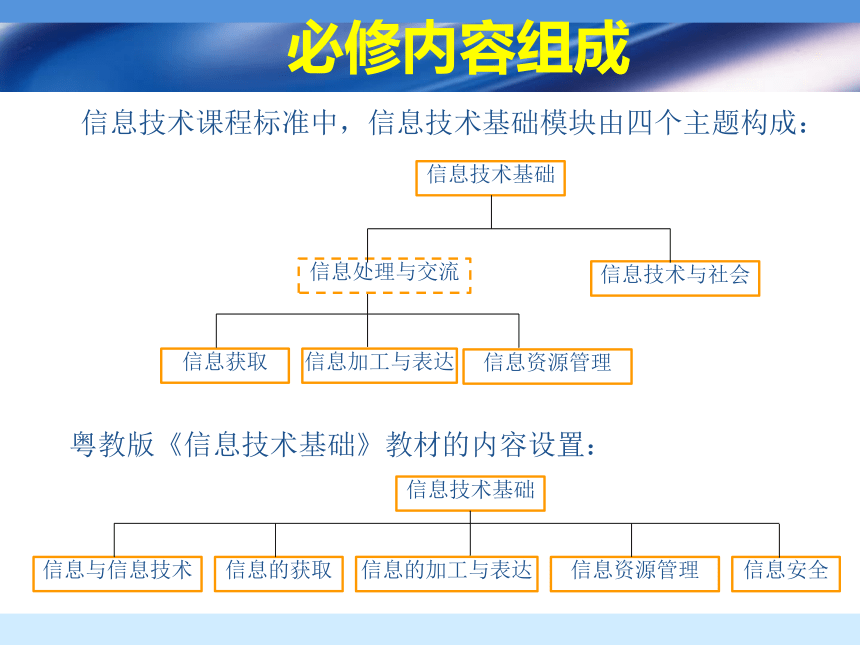 必修内容组成

信息技术课程标准中，信息技术基础模块由四个主题构成：

信息技术基础

信息处理与交流

信息技术与社会

信息获取

信息加工与表达

信息资源管理

粤教版《信息技术基础》教材的内容设置：

信息技术基础

信息与信息技术

信息的获取

信息的加工与表达

信息资源管理

信息安全